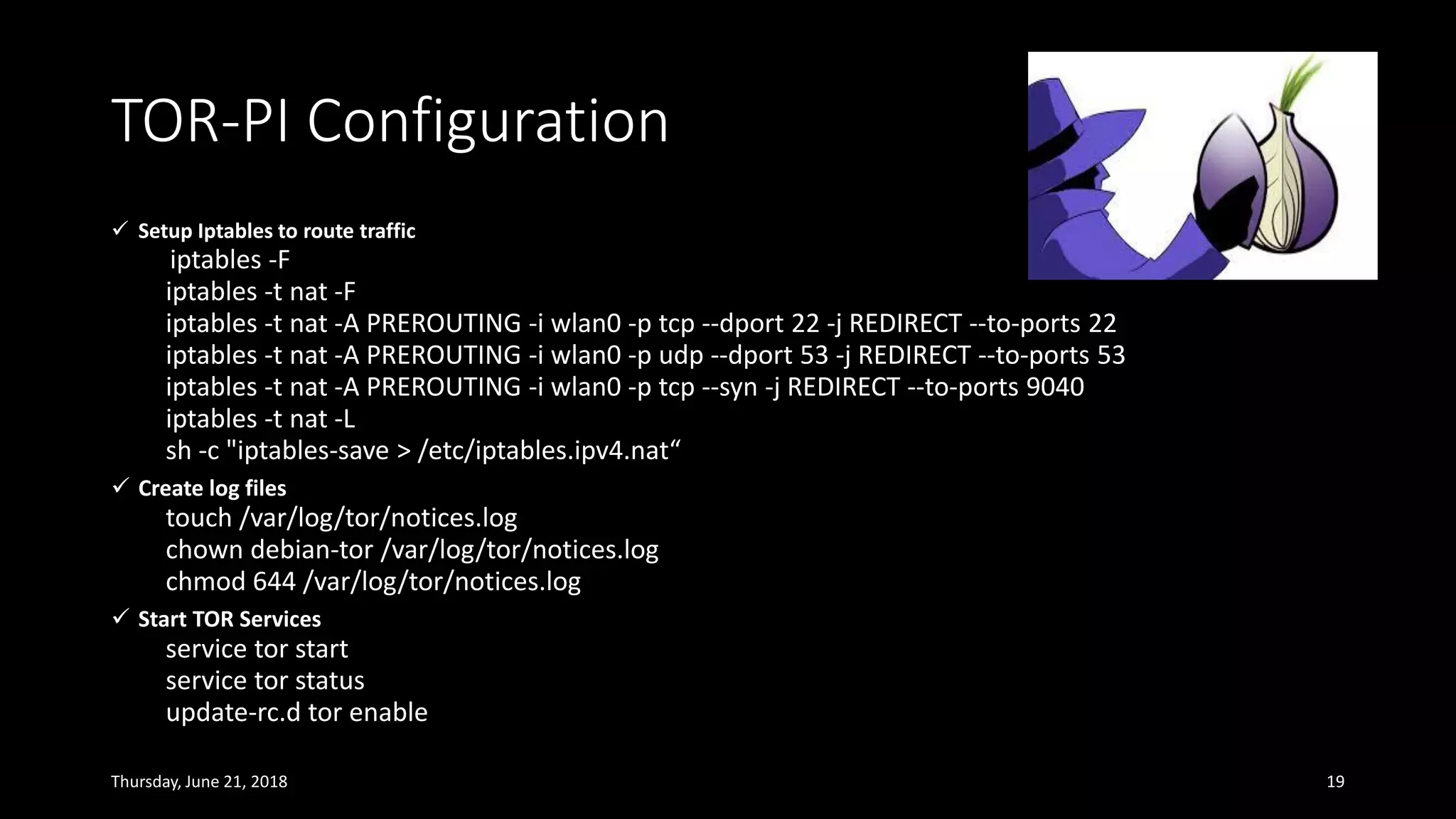 TOR-PI Configuration

✓ Setup Iptables to route traffic
iptables -F
iptables -t nat -F
iptables -t nat -A PREROUTING -i wlan0 -p tcp --dport 22 -j REDIRECT --to-ports 22
iptables -t nat -A PREROUTING -i wlan0 -p udp --dport 53 -j REDIRECT --to-ports 53
iptables -t nat -A PREROUTING -i wlan0 -p tcp --syn -j REDIRECT --to-ports 9040
iptables -t nat -L
sh -c "iptables-save > /etc/iptables.ipv4.nat“

✓ Create log files
touch /var/log/tor/notices.log
chown debian-tor /var/log/tor/notices.log
chmod 644 /var/log/tor/notices.log

✓ Start TOR Services
service tor start
service tor status
update-rc.d tor enable

Thursday, June 21, 2018

19